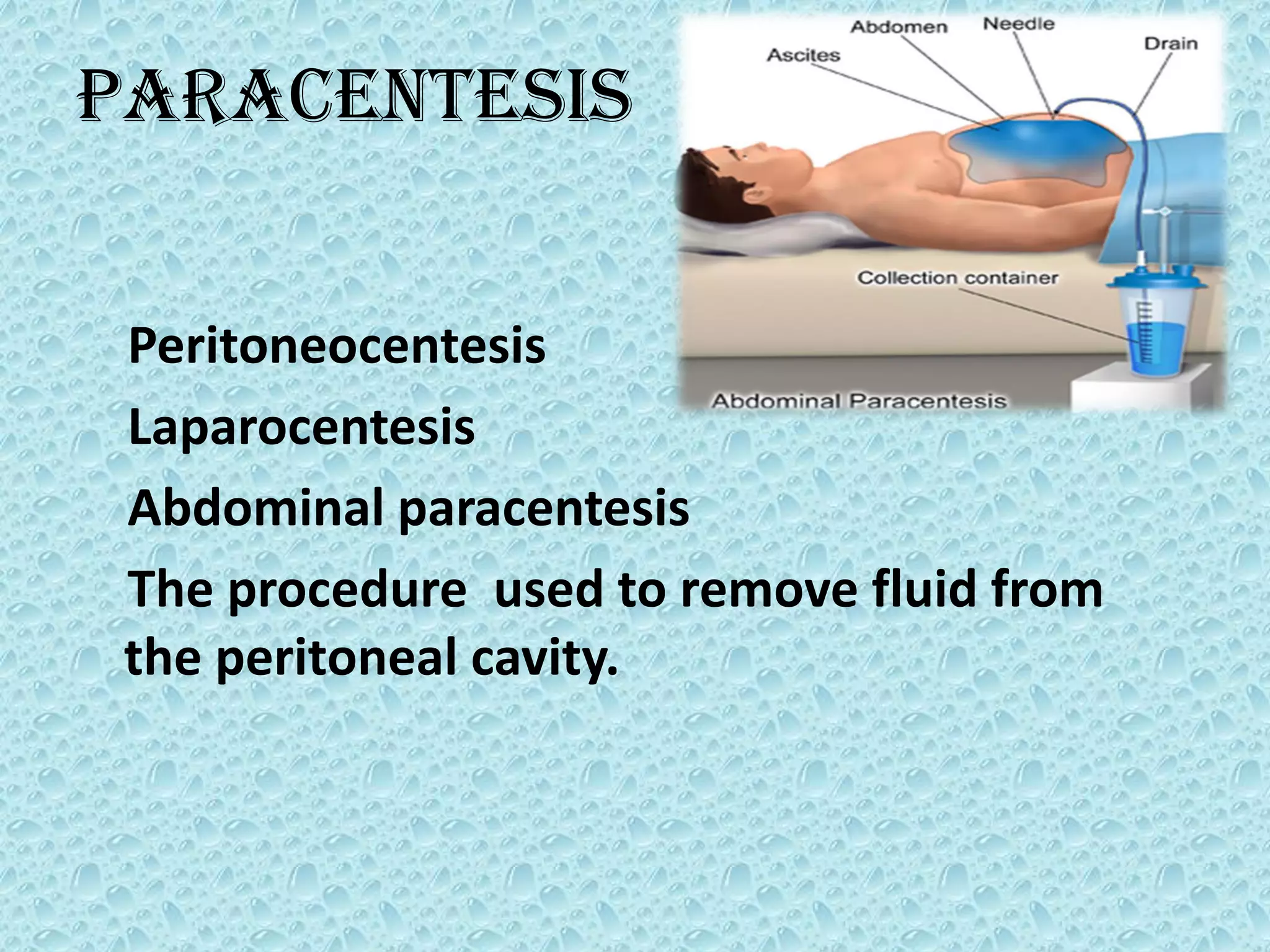 PARACENTESIS

Abdomen
Needle
Ascites
Drain
Collection container
Abdominal Paracentesis

Peritoneocentesis

Laparocentesis

Abdominal paracentesis

The procedure  used to remove fluid from the peritoneal cavity.